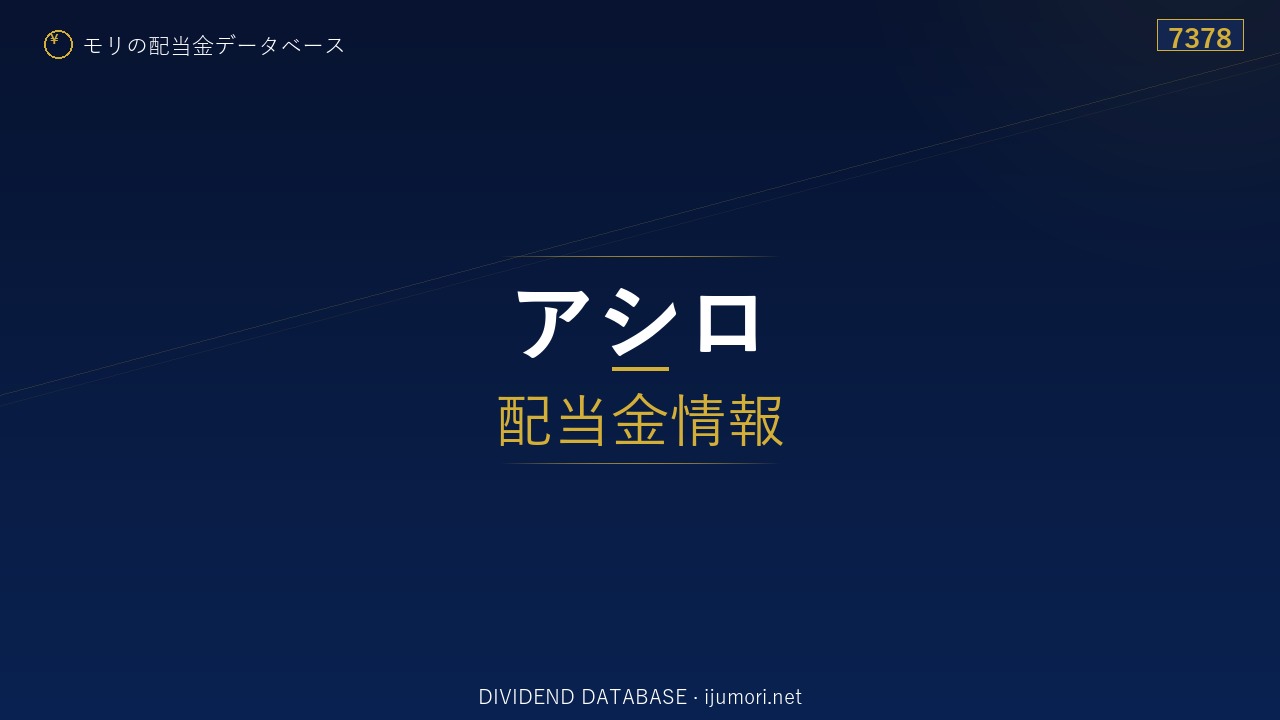 ¥ モリの配当金データベース

7378

アシロ

配当金情報

DIVIDEND DATABASE · ijumori.net